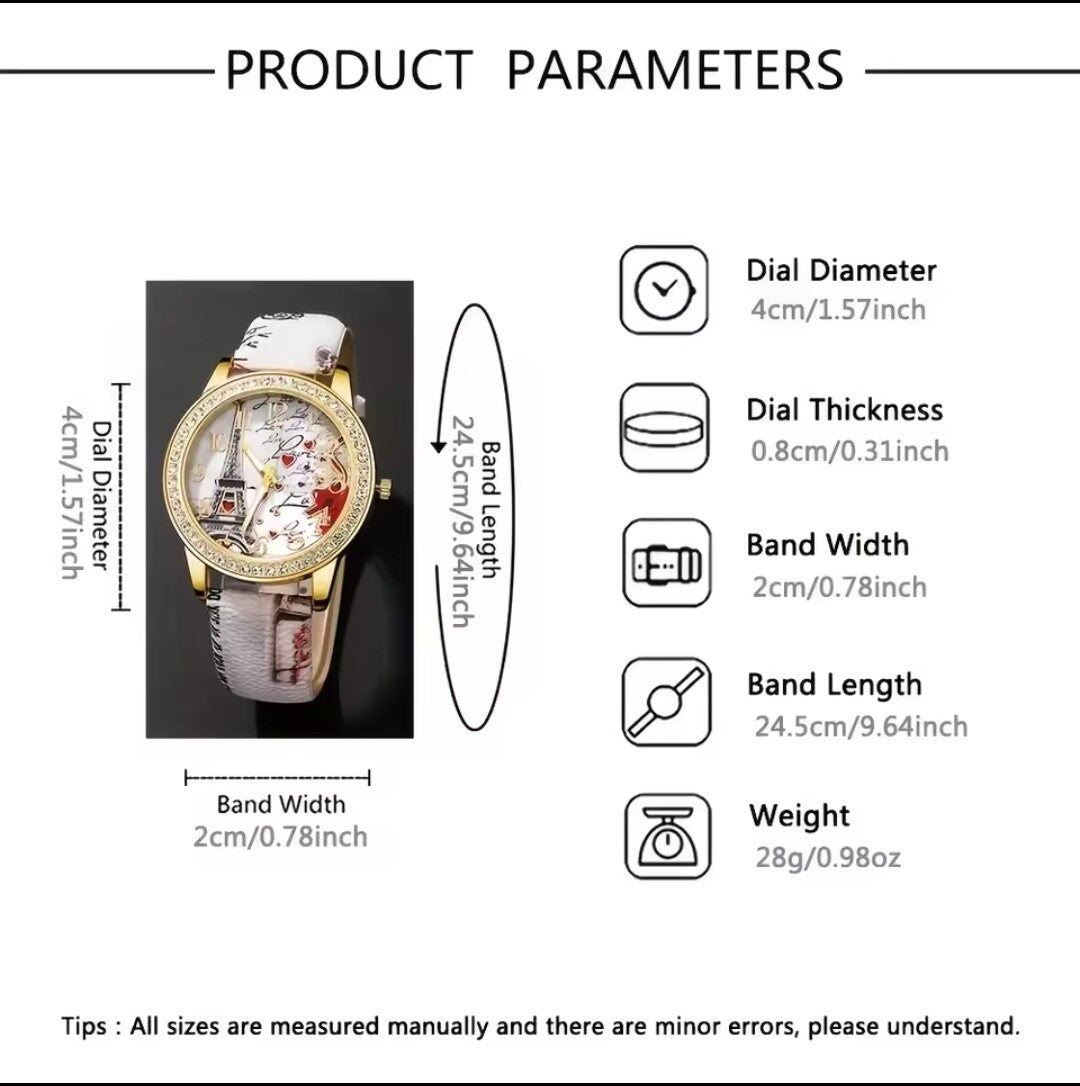 PRODUCT PARAMETERS

Dial Diameter
4cm/1.57inch

Band Length
24.5cm/9.64inch

Band Width
2cm/0.78inch

Dial Diameter
4cm/1.57inch

Dial Thickness
0.8cm/0.31inch

Band Width
2cm/0.78inch

Band Length
24.5cm/9.64inch

Weight
28g/0.98oz

Tips : All sizes are measured manually and there are minor errors, please understand.